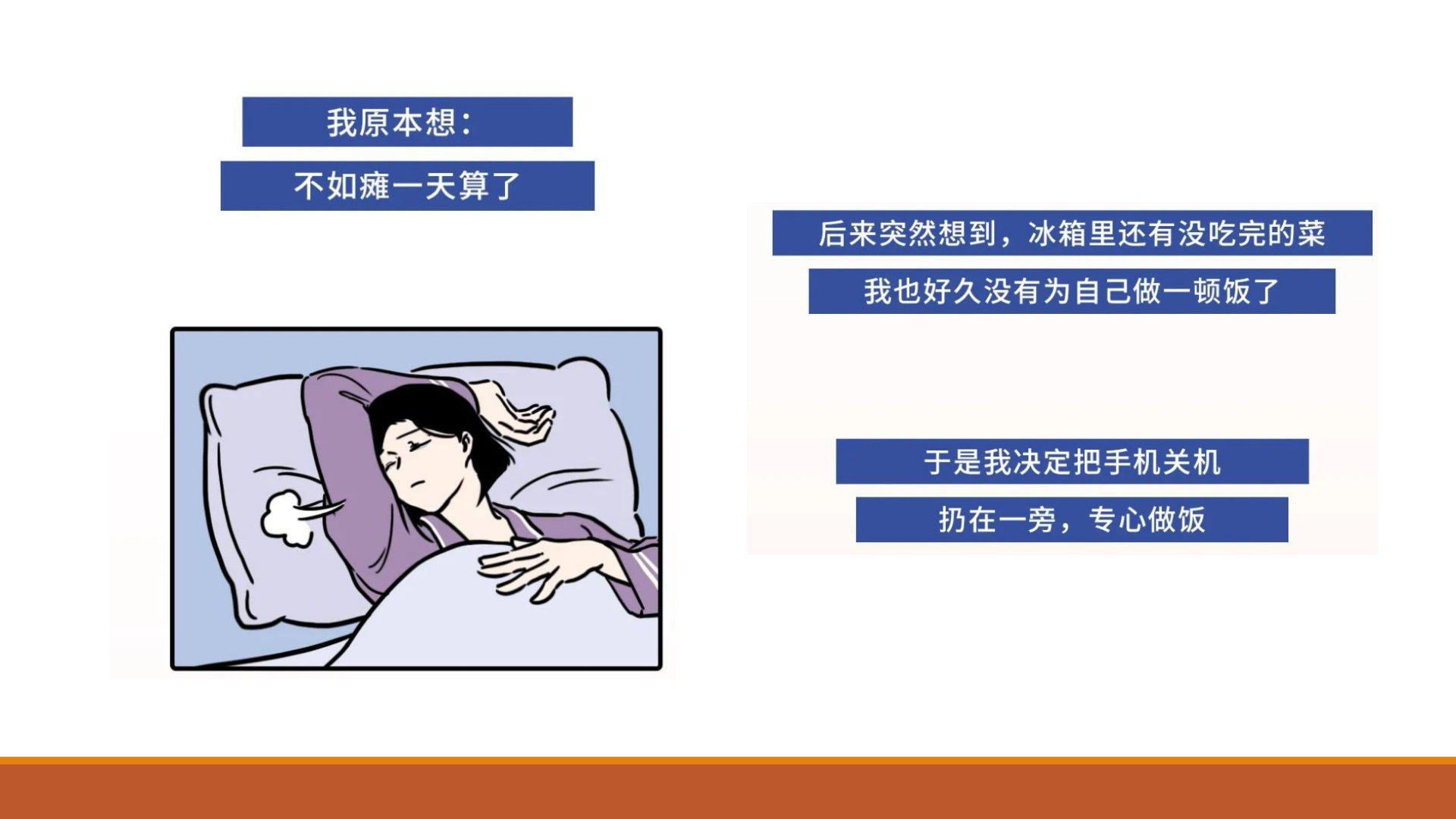 我原本想：

不如瘫一天算了

后来突然想到，冰箱里还有没吃完的菜

我也好久没有为自己做一顿饭了

于是我决定把手机关机

扔在一旁，专心做饭